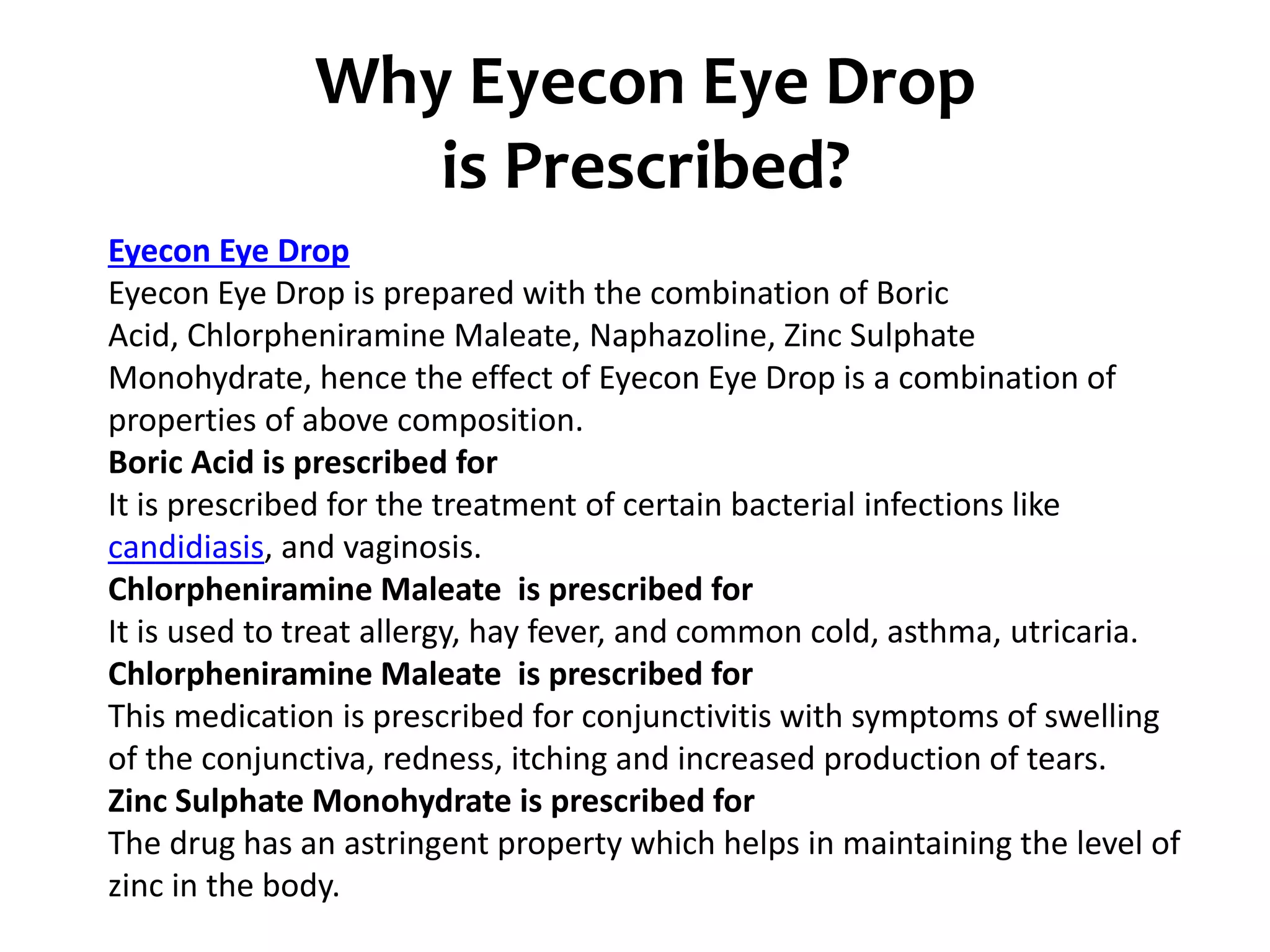 Why Eyecon Eye Drop is Prescribed?

Eyecon Eye Drop
Eyecon Eye Drop is prepared with the combination of Boric Acid, Chlorpheniramine Maleate, Naphazoline, Zinc Sulphate Monohydrate, hence the effect of Eyecon Eye Drop is a combination of properties of above composition.
Boric Acid is prescribed for
It is prescribed for the treatment of certain bacterial infections like candidiasis, and vaginosis.
Chlorpheniramine Maleate is prescribed for
It is used to treat allergy, hay fever, and common cold, asthma, utricaria.
Chlorpheniramine Maleate is prescribed for
This medication is prescribed for conjunctivitis with symptoms of swelling of the conjunctiva, redness, itching and increased production of tears.
Zinc Sulphate Monohydrate is prescribed for
The drug has an astringent property which helps in maintaining the level of zinc in the body.